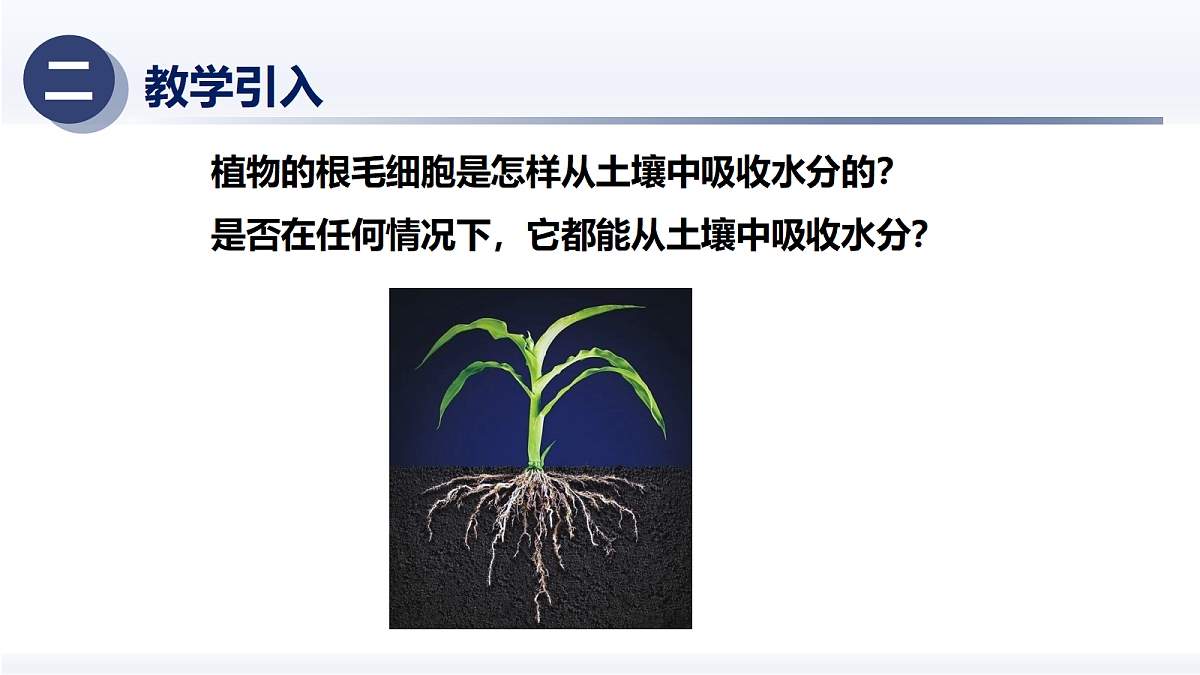 二 教学引入

植物的根毛细胞是怎样从土壤中吸收水分的?

是否在任何情况下，它都能从土壤中吸收水分?